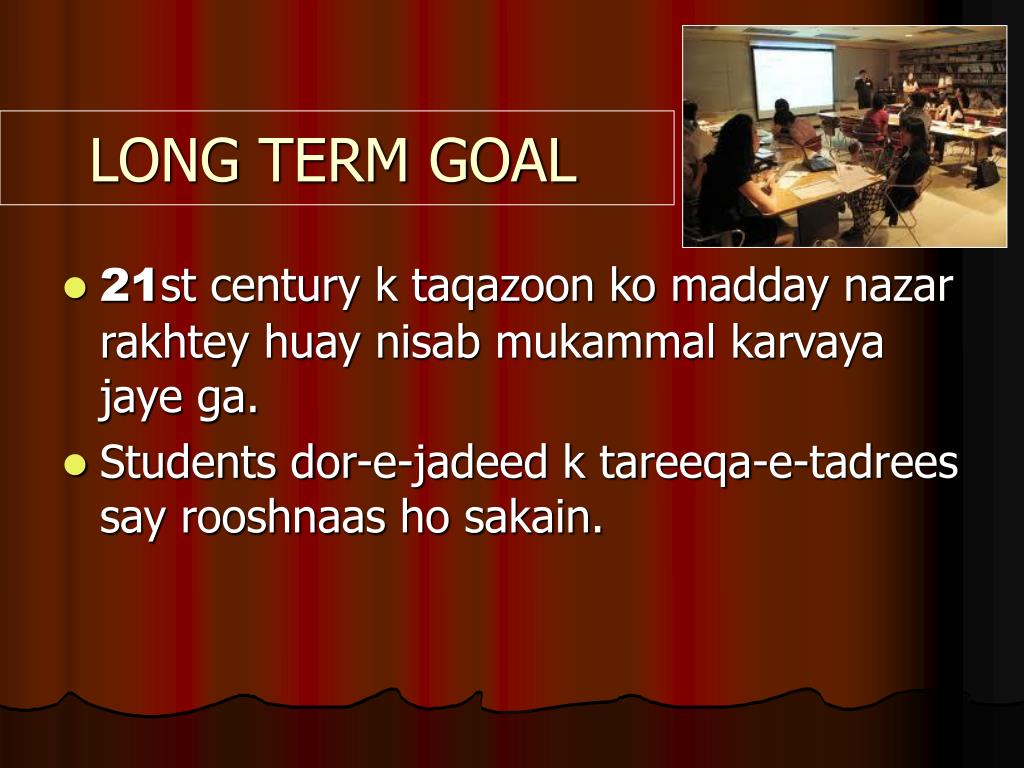 LONG TERM GOAL

- 21st century k taqazoon ko madday nazar rakhtey huay nisab mukammal karvaya jaye ga.
- Students dor-e-jadeed k tareeqa-e-tadrees say rooshnaas ho sakain.